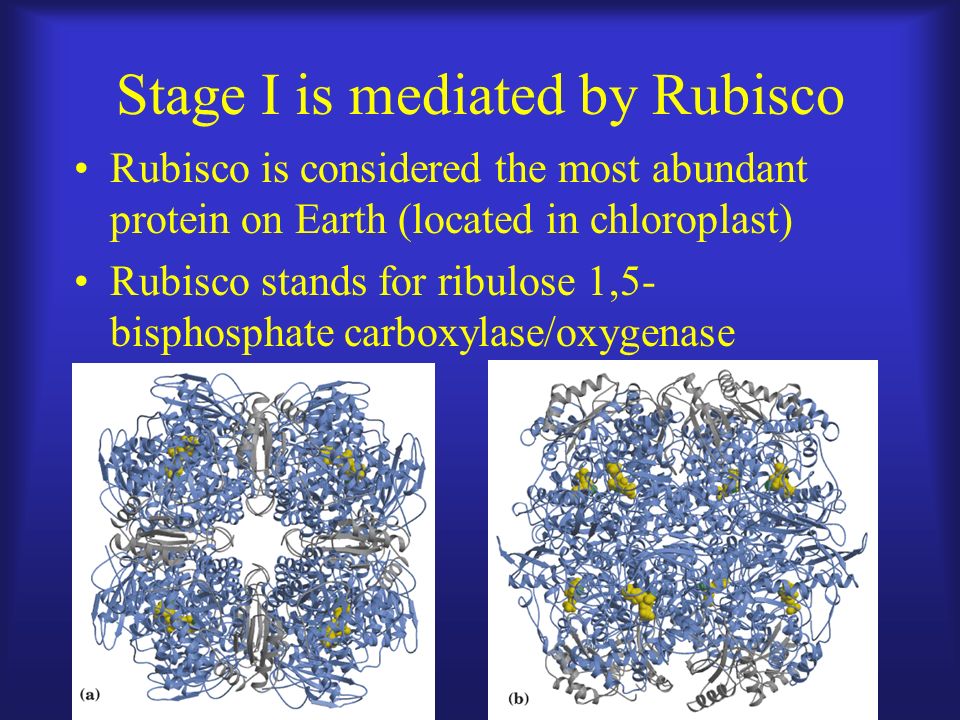 Stage I is mediated by Rubisco

• Rubisco is considered the most abundant protein on Earth (located in chloroplast)

• Rubisco stands for ribulose 1,5-bisphosphate carboxylase/oxygenase

(a)

(b)